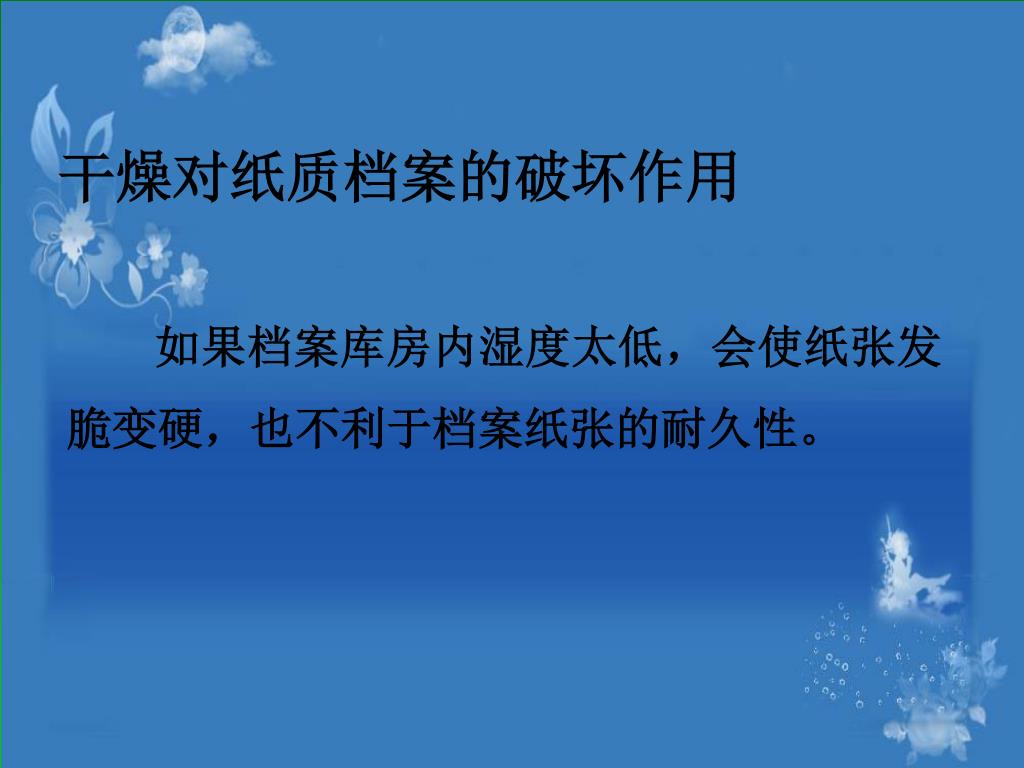 干燥对纸质档案的破坏作用

如果档案库房内湿度太低，会使纸张发脆变硬，也不利于档案纸张的耐久性。